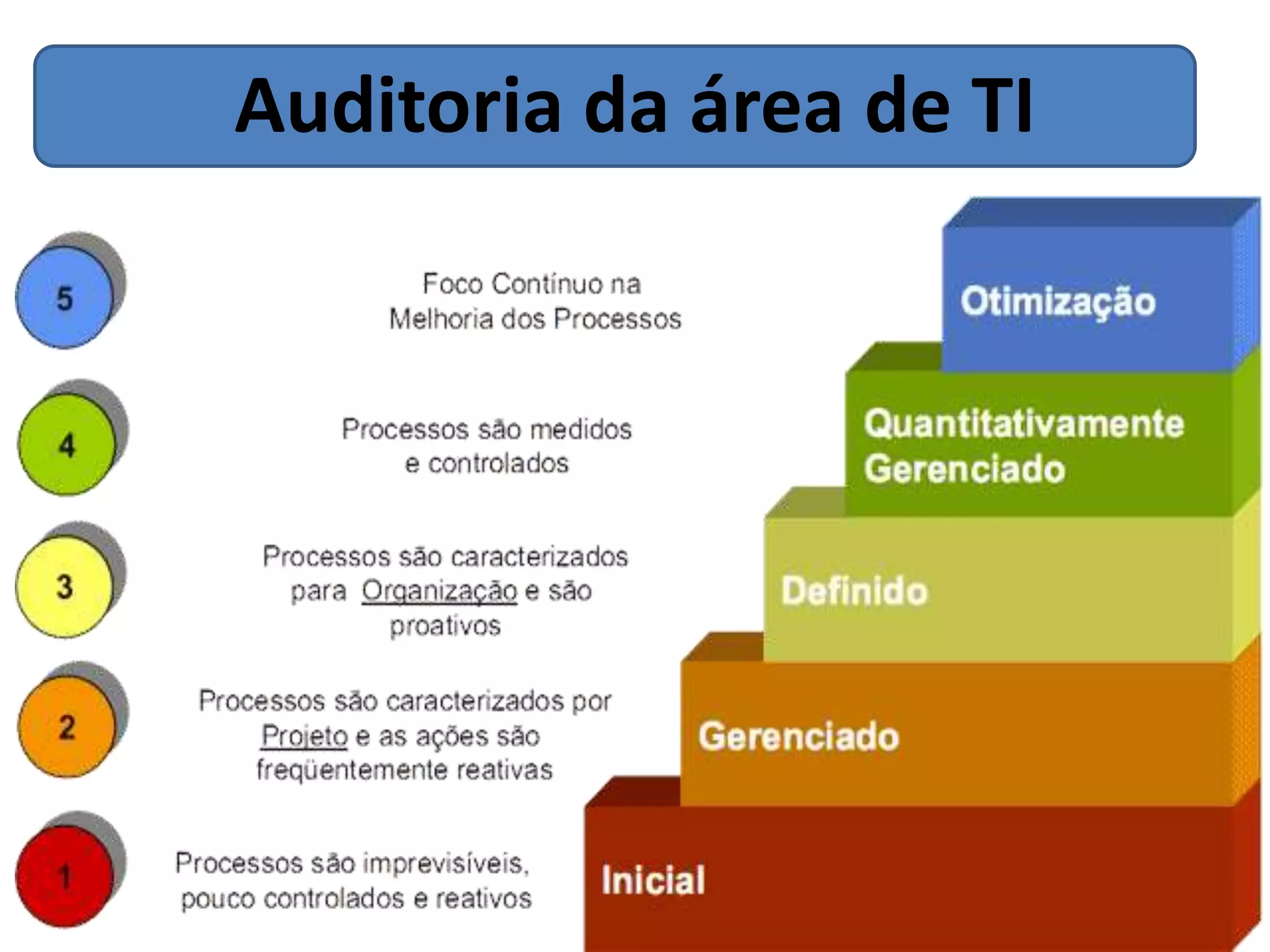 Auditoria da área de TI

5

Foco Contínuo na Melhoria dos Processos

Otimização

4

Processos são medidos e controlados

Quantitativamente Gerenciado

3

Processos são caracterizados para Organização e são proativos

Definido

2

Processos são caracterizados por Projeto e as ações são freqüentemente reativas

Gerenciado

1

Processos são imprevisíveis, pouco controlados e reativos

Inicial